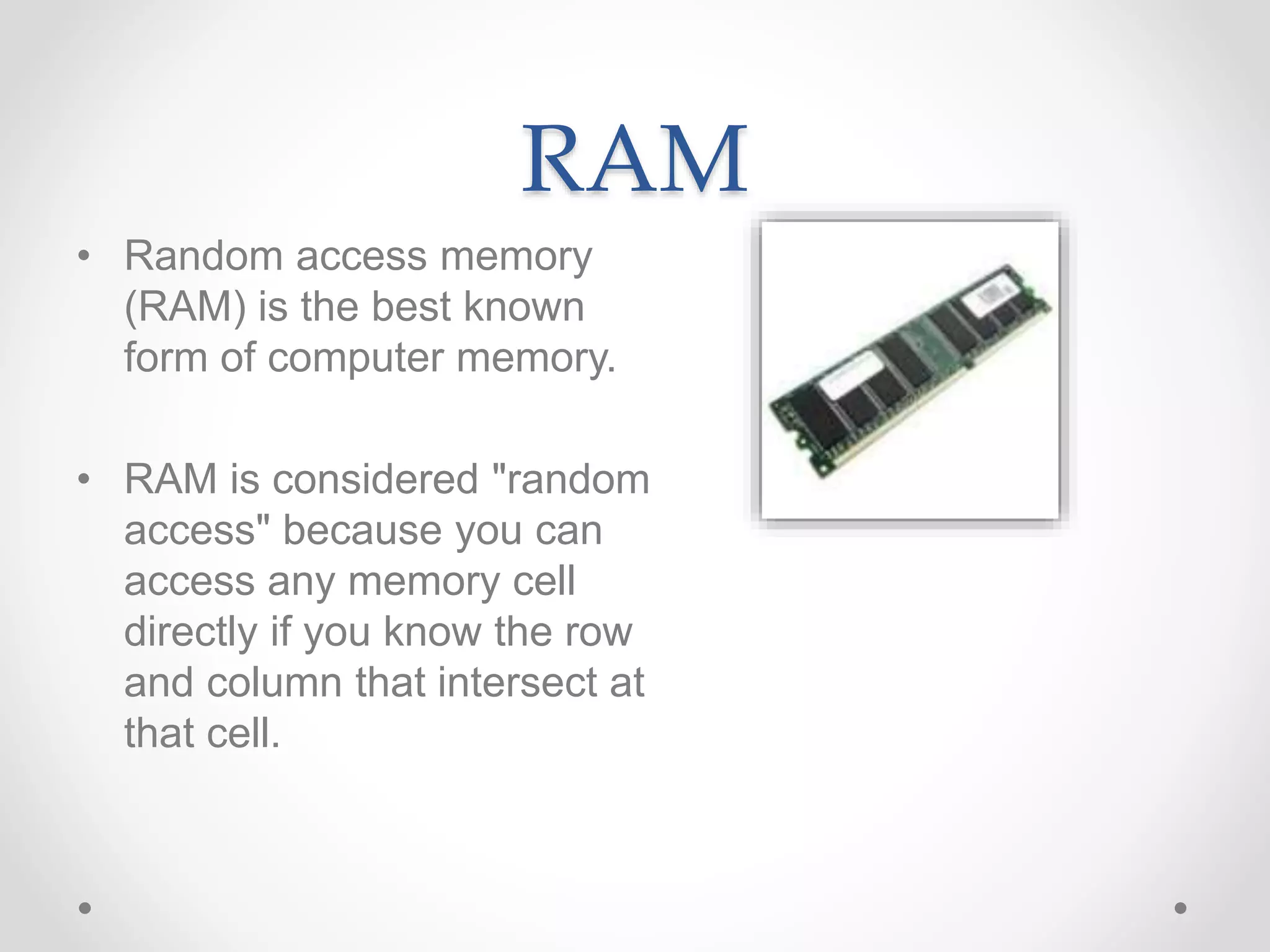 RAM

• Random access memory (RAM) is the best known form of computer memory.

• RAM is considered "random access" because you can access any memory cell directly if you know the row and column that intersect at that cell.